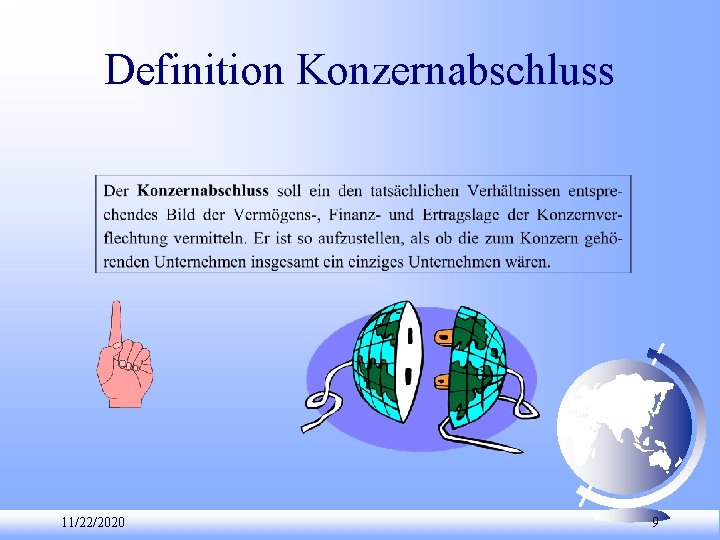 Definition Konzernabschluss

Der **Konzernabschluss** soll ein den tatsächlichen Verhältnissen entsprechendes Bild der Vermögens-, Finanz- und Ertragslage der Konzernverflechtung vermitteln. Er ist so aufzustellen, als ob die zum Konzern gehörenden Unternehmen insgesamt ein einziges Unternehmen wären.

11/22/2020

9